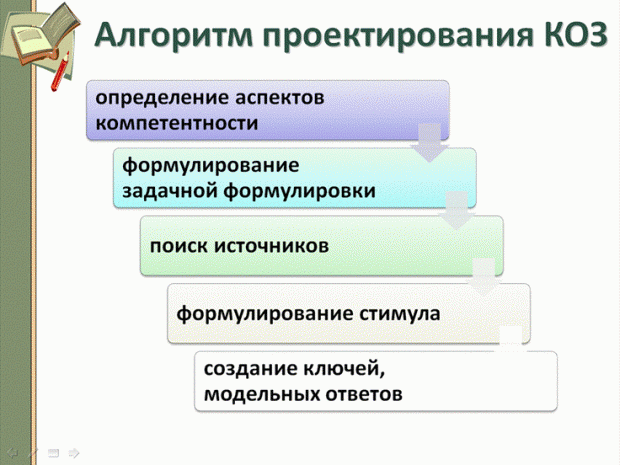 Алгоритм проектирования КОЗ

определение аспектов компетентности

формулирование задачной формулировки

поиск источников

формулирование стимула

создание ключей, модельных ответов